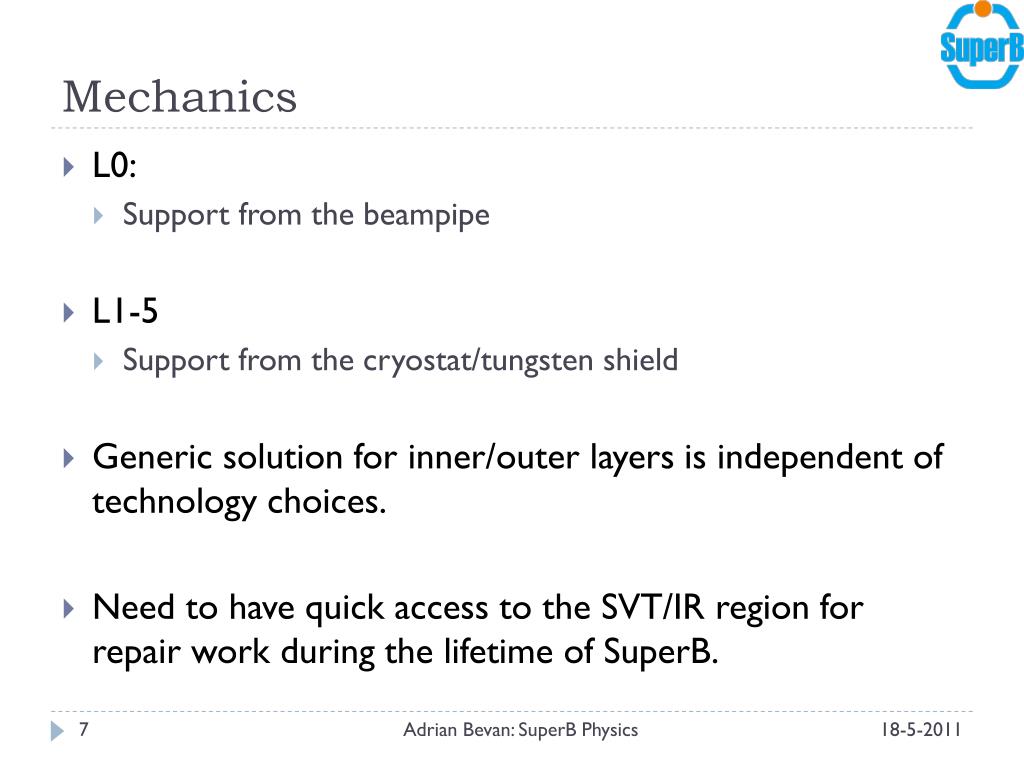 SuperB

Mechanics

L0:

Support from the beampipe

L1-5

Support from the cryostat/tungsten shield

Generic solution for inner/outer layers is independent of technology choices.

Need to have quick access to the SVT/IR region for repair work during the lifetime of SuperB.

7

Adrian Bevan: SuperB Physics

18-5-2011